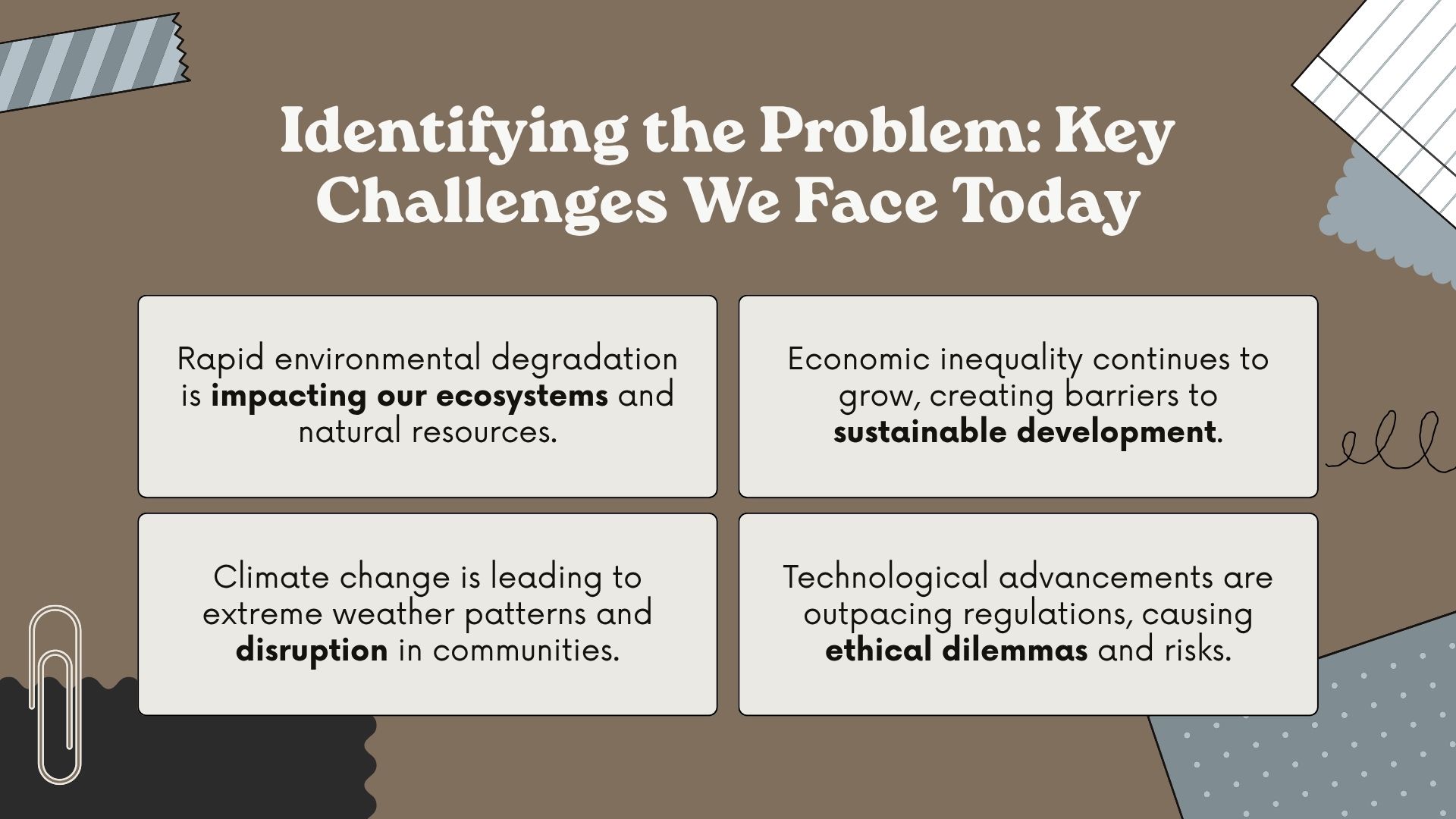 Identifying the Problem: Key Challenges We Face Today

Rapid environmental degradation is impacting our ecosystems and natural resources.

Economic inequality continues to grow, creating barriers to sustainable development.

Climate change is leading to extreme weather patterns and disruption in communities.

Technological advancements are outpacing regulations, causing ethical dilemmas and risks.